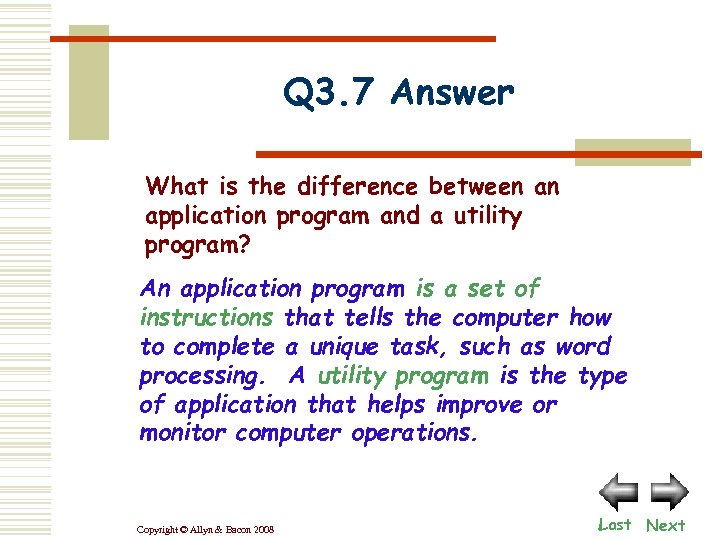 Q3.7 Answer

What is the difference between an application program and a utility program?

An application program is a set of instructions that tells the computer how to complete a unique task, such as word processing.  A utility program is the type of application that helps improve or monitor computer operations.

Copyright © Allyn & Bacon 2008

Last Next